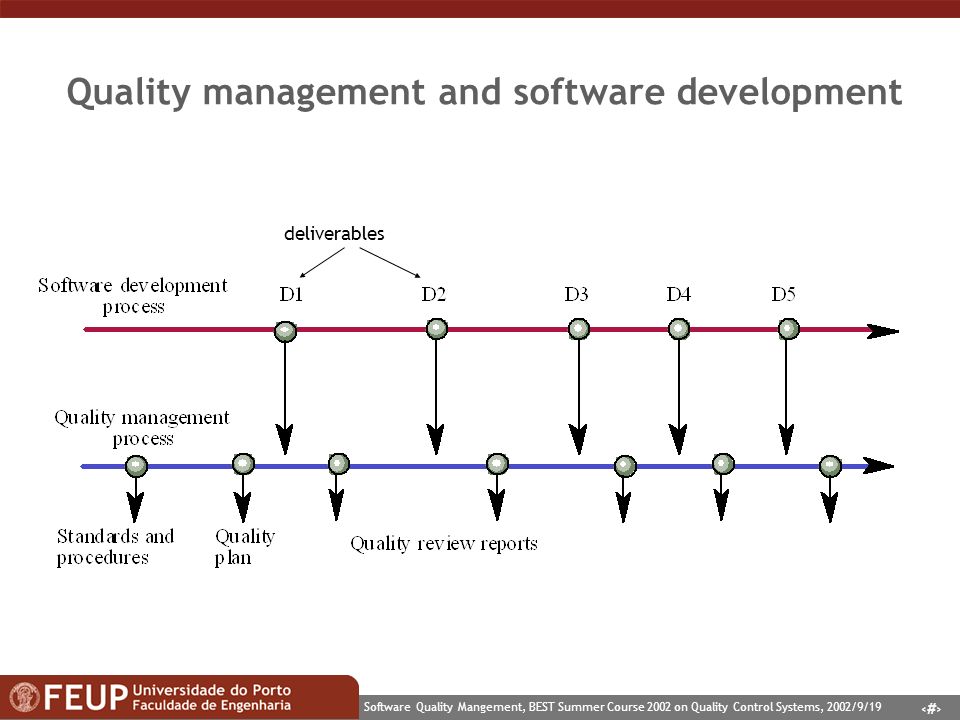 Quality management and software development

deliverables

Software development process

D1 D2 D3 D4 D5

Quality management process

Standards and procedures

Quality plan

Quality review reports

FEUP Universidade do Porto Faculdade de Engenharia

Software Quality Mangement, BEST Summer Course 2002 on Quality Control Systems, 2002/9/19

‹#›